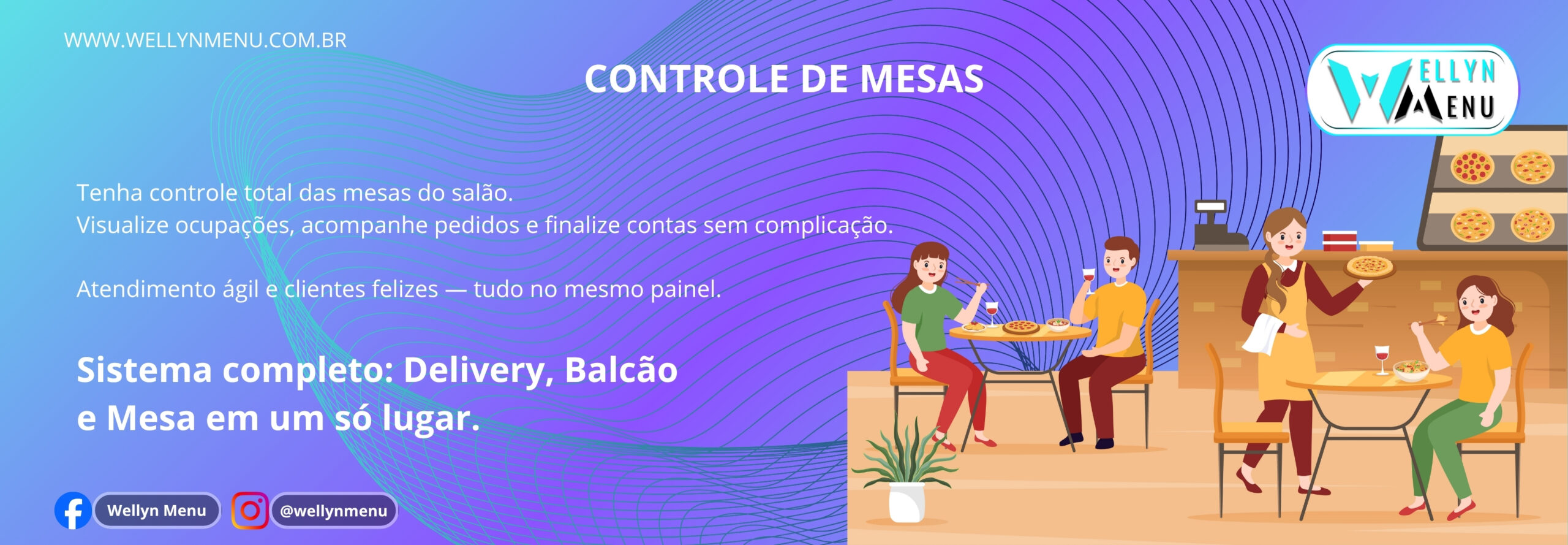 WWW.WELLYNMENU.COM.BR

CONTROLE DE MESAS

WELLYN MENU

Tenha controle total das mesas do salão.
Visualize ocupações, acompanhe pedidos e finalize contas sem complicação.

Atendimento ágil e clientes felizes — tudo no mesmo painel.

Sistema completo: Delivery, Balcão e Mesa em um só lugar.

Wellyn Menu

@wellynmenu